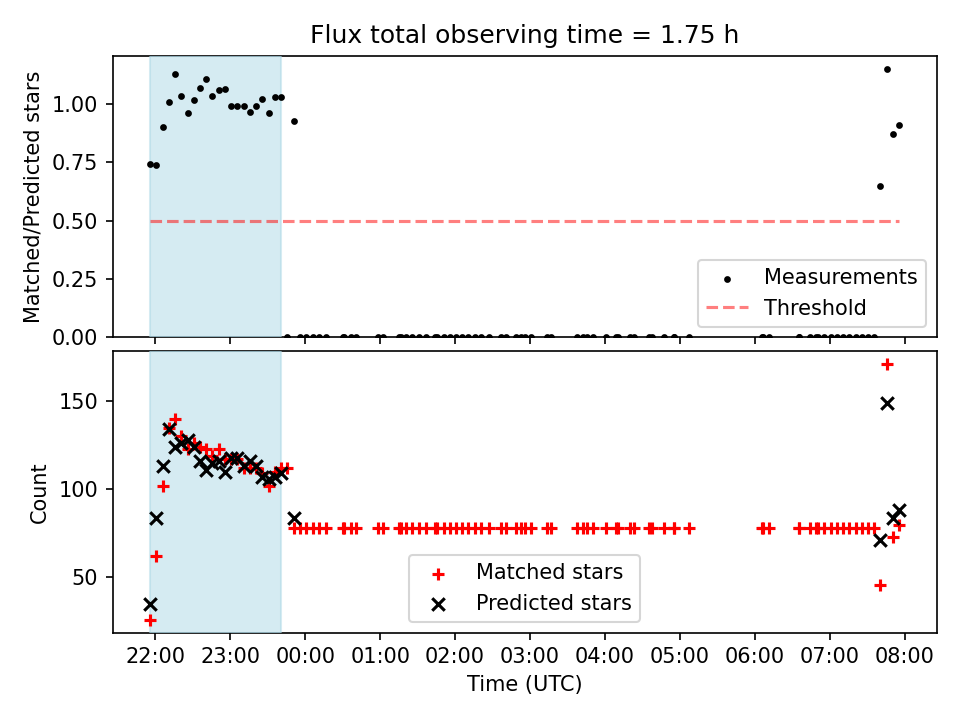 Flux total observing time = 1.75 h

Matched/Predicted stars

1.00
0.75
0.50
0.25
0.00

Measurements
Threshold

Count

150
100
50

Matched stars
Predicted stars

22:00 23:00 00:00 01:00 02:00 03:00 04:00 05:00 06:00 07:00 08:00

Time (UTC)